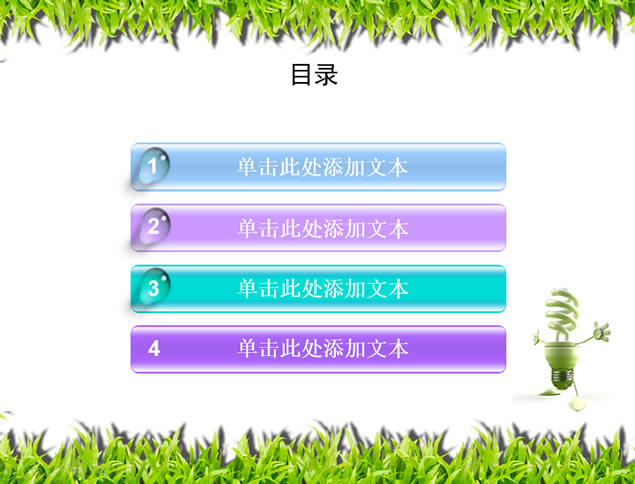 目录

1 单击此处添加文本

2 单击此处添加文本

3 单击此处添加文本

4 单击此处添加文本